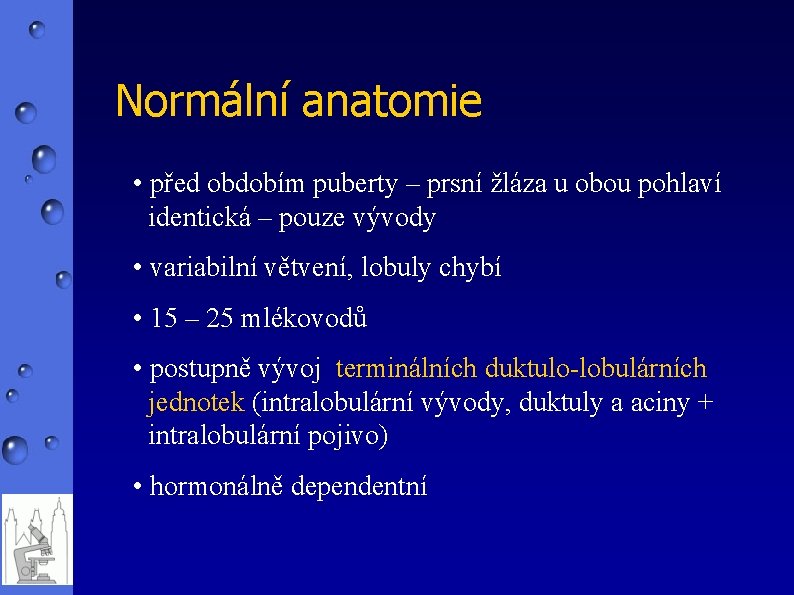 Normální anatomie

• před obdobím puberty – prsní žláza u obou pohlaví identická – pouze vývody

• variabilní větvení, lobuly chybí

• 15 – 25 mlékovodů

• postupně vývoj terminálních duktulo-lobulárních jednotek (intralobulární vývody, duktuly a aciny + intralobulární pojivo)

• hormonálně dependentní